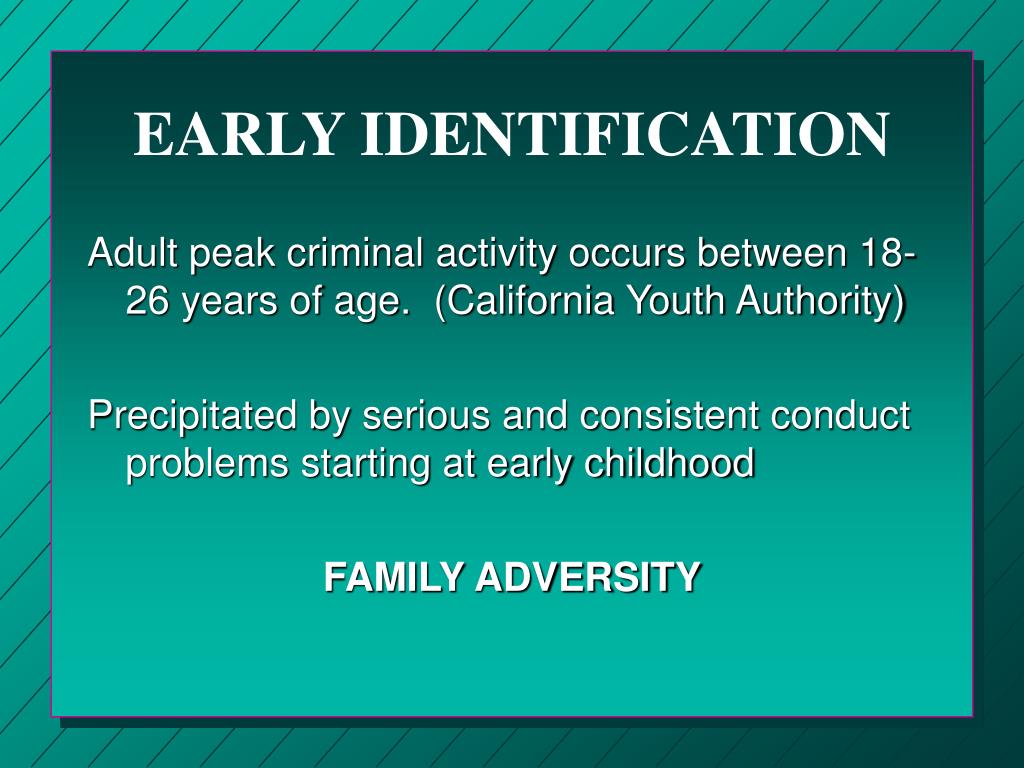 EARLY IDENTIFICATION

Adult peak criminal activity occurs between 18-26 years of age. (California Youth Authority)

Precipitated by serious and consistent conduct problems starting at early childhood

FAMILY ADVERSITY